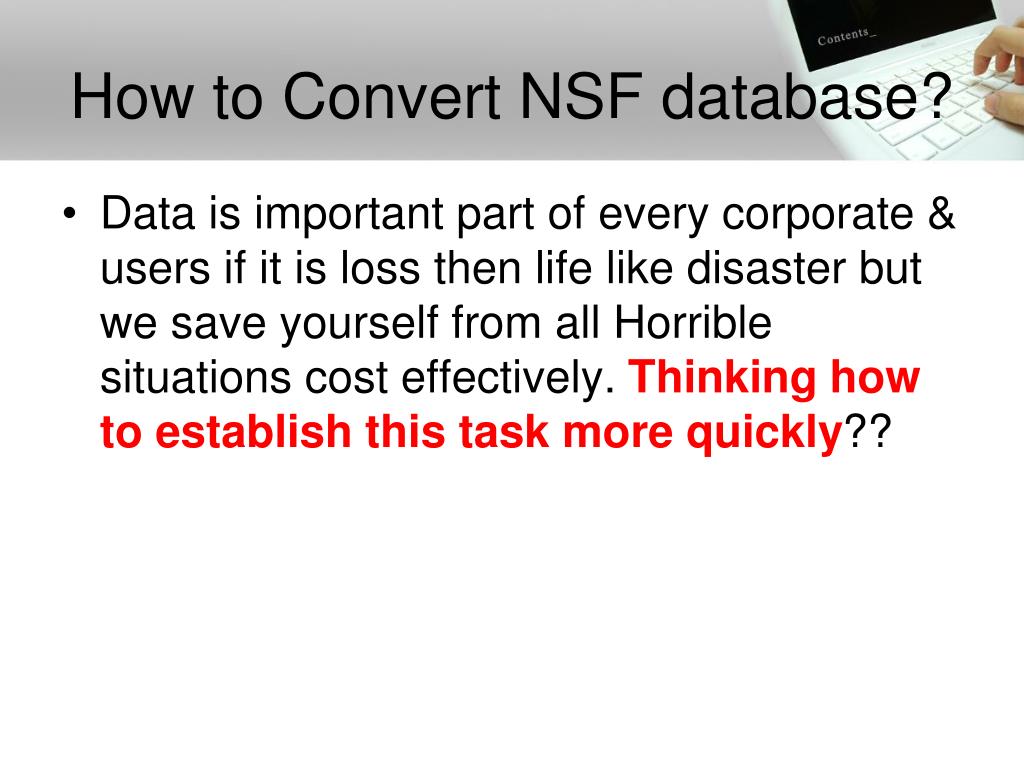 Contents_

How to Convert NSF database?

• Data is important part of every corporate & users if it is loss then life like disaster but we save yourself from all Horrible situations cost effectively. Thinking how to establish this task more quickly??